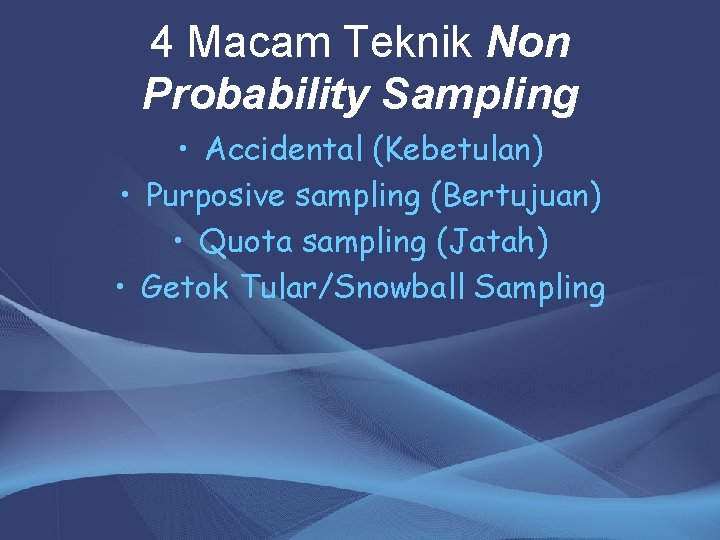 4 Macam Teknik Non Probability Sampling

• Accidental (Kebetulan)
• Purposive sampling (Bertujuan)
• Quota sampling (Jatah)
• Getok Tular/Snowball Sampling